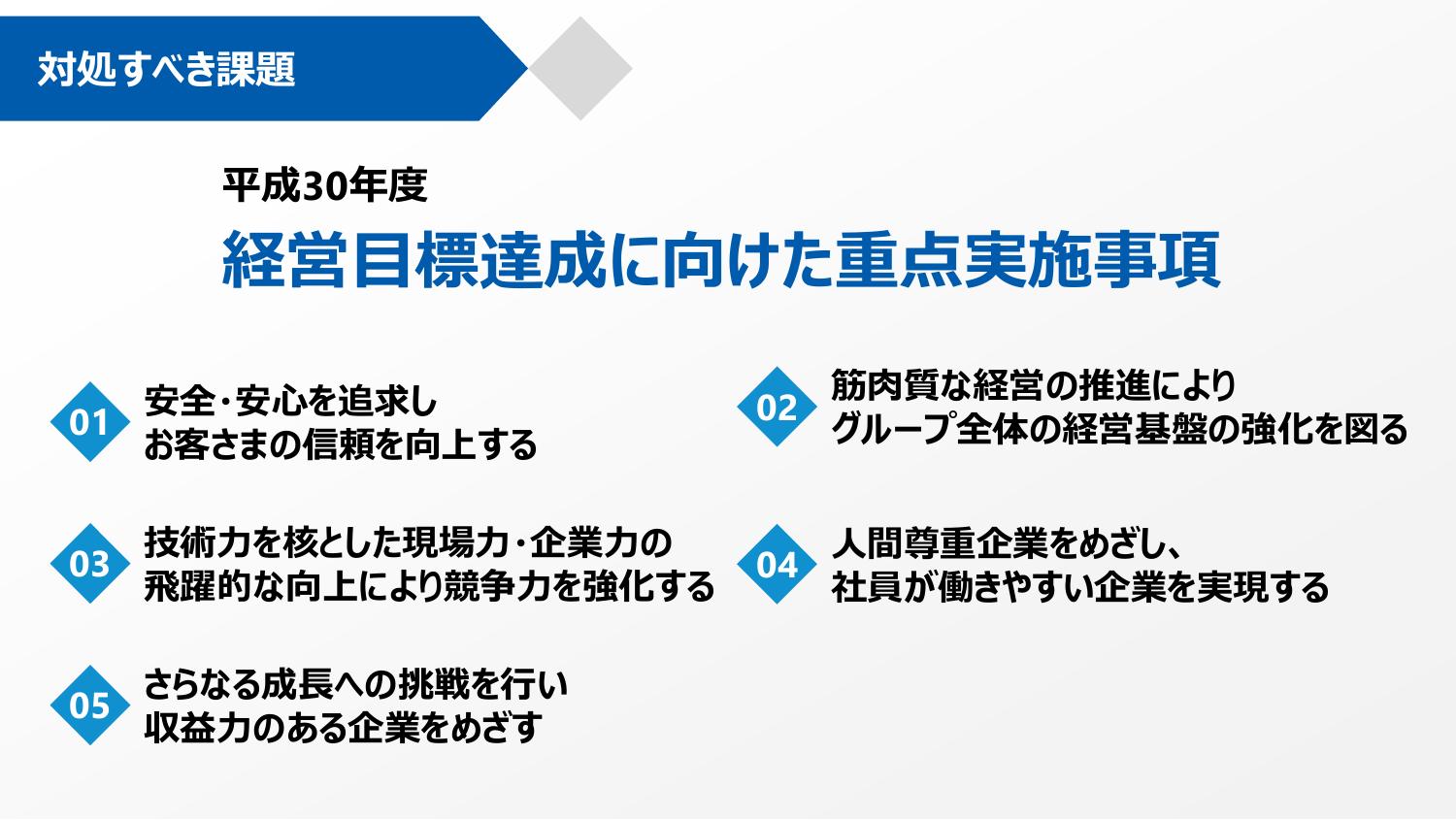 対処すべき課題

平成30年度
経営目標達成に向けた重点実施事項

01
安全・安心を追求し
お客さまの信頼を向上する

02
筋肉質な経営の推進により
グループ全体の経営基盤の強化を図る

03
技術力を核とした現場力・企業力の
飛躍的な向上により競争力を強化する

04
人間尊重企業をめざし、
社員が働きやすい企業を実現する

05
さらなる成長への挑戦を行い
収益力のある企業をめざす